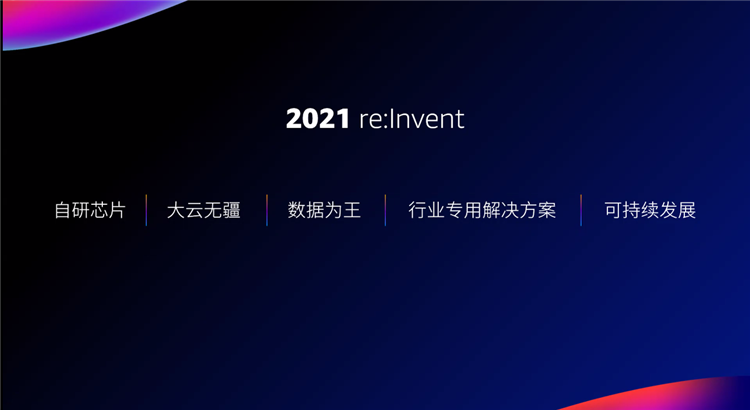 2021 re:Invent

自研芯片 | 大云无疆 | 数据为王 | 行业专用解决方案 | 可持续发展